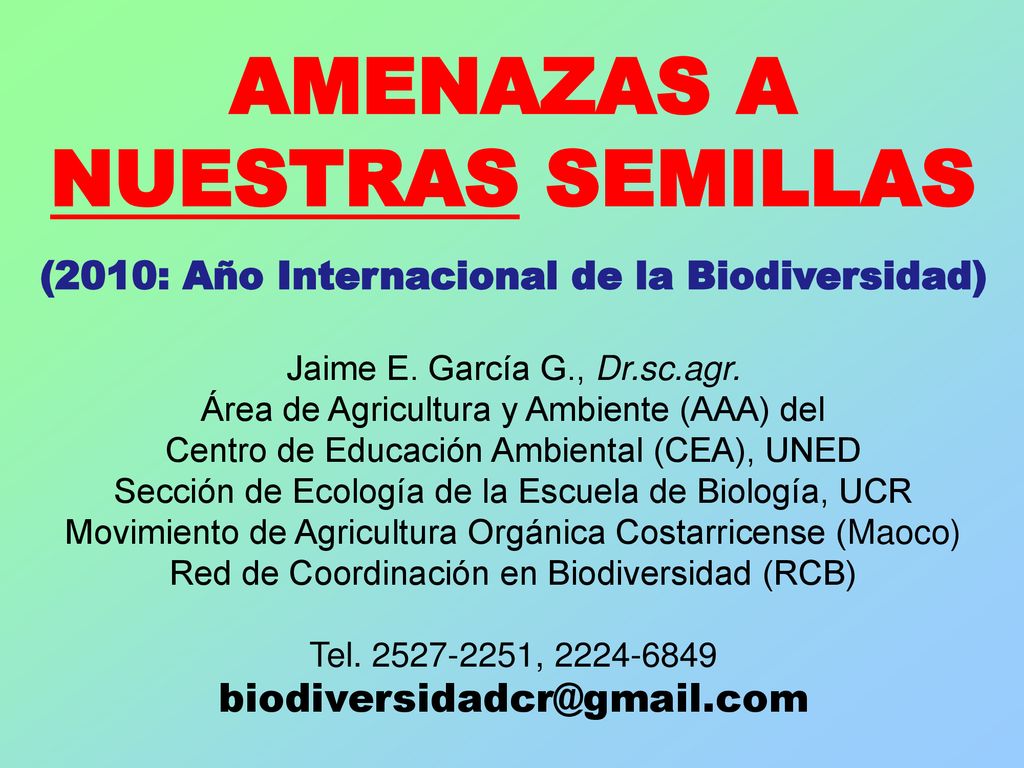 AMENAZAS A NUESTRAS SEMILLAS

(2010: Año Internacional de la Biodiversidad)

Jaime E. García G., Dr.sc.agr.
Área de Agricultura y Ambiente (AAA) del
Centro de Educación Ambiental (CEA), UNED
Sección de Ecología de la Escuela de Biología, UCR
Movimiento de Agricultura Orgánica Costarricense (Maoco)
Red de Coordinación en Biodiversidad (RCB)

Tel. 2527-2251, 2224-6849
biodiversidadcr@gmail.com